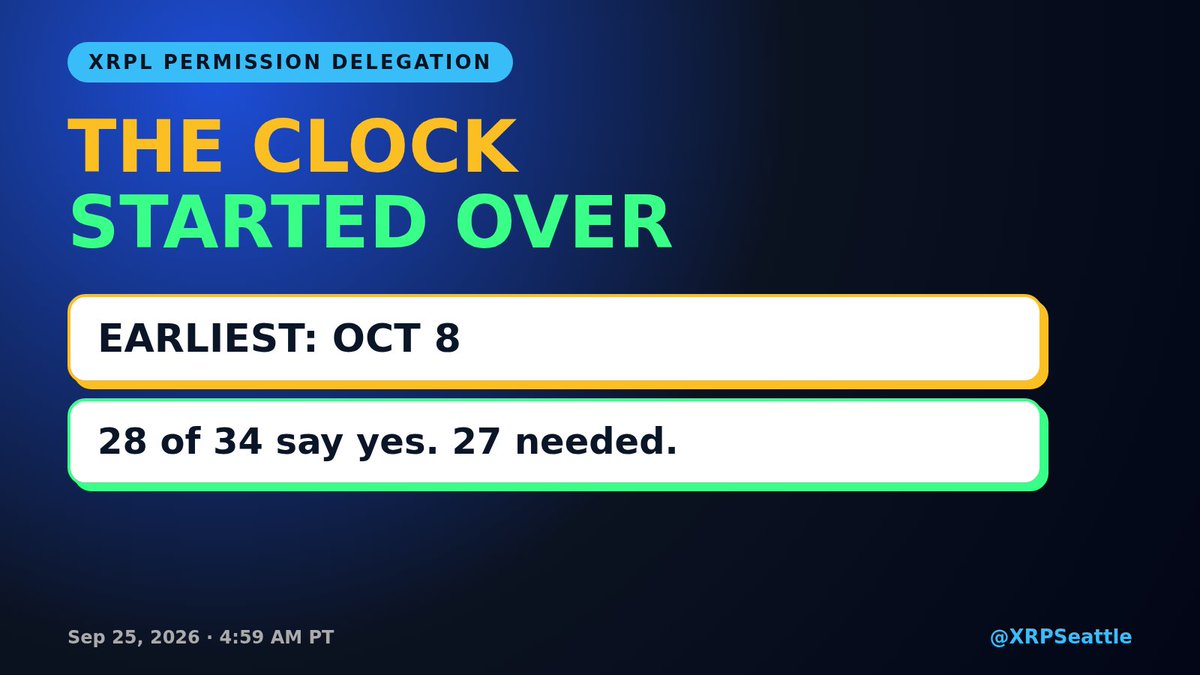 XRPL PERMISSION DELEGATION

THE CLOCK STARTED OVER

EARLIEST: OCT 8

28 of 34 say yes. 27 needed.

Sep 25, 2026 · 4:59 AM PT

@XRPSeattle